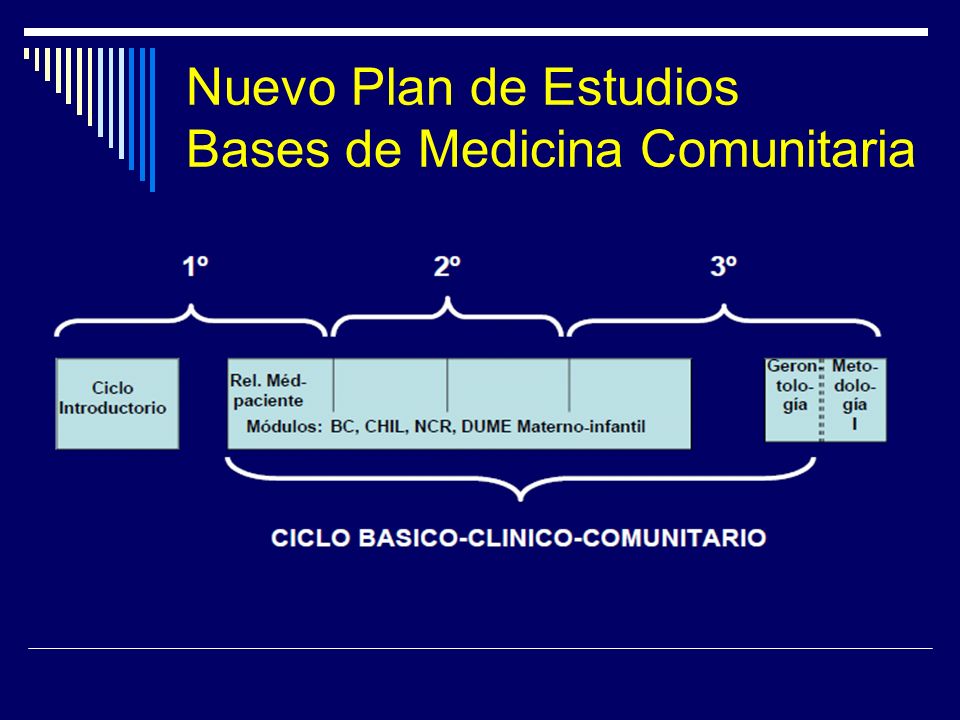 Nuevo Plan de Estudios
Bases de Medicina Comunitaria

1º

2º

3º

Ciclo Introductorio

Rel. Méd-paciente

Módulos: BC, CHIL, NCR, DUME Materno-infantil

Gerontología

Metodología I

CICLO BASICO-CLINICO-COMUNITARIO